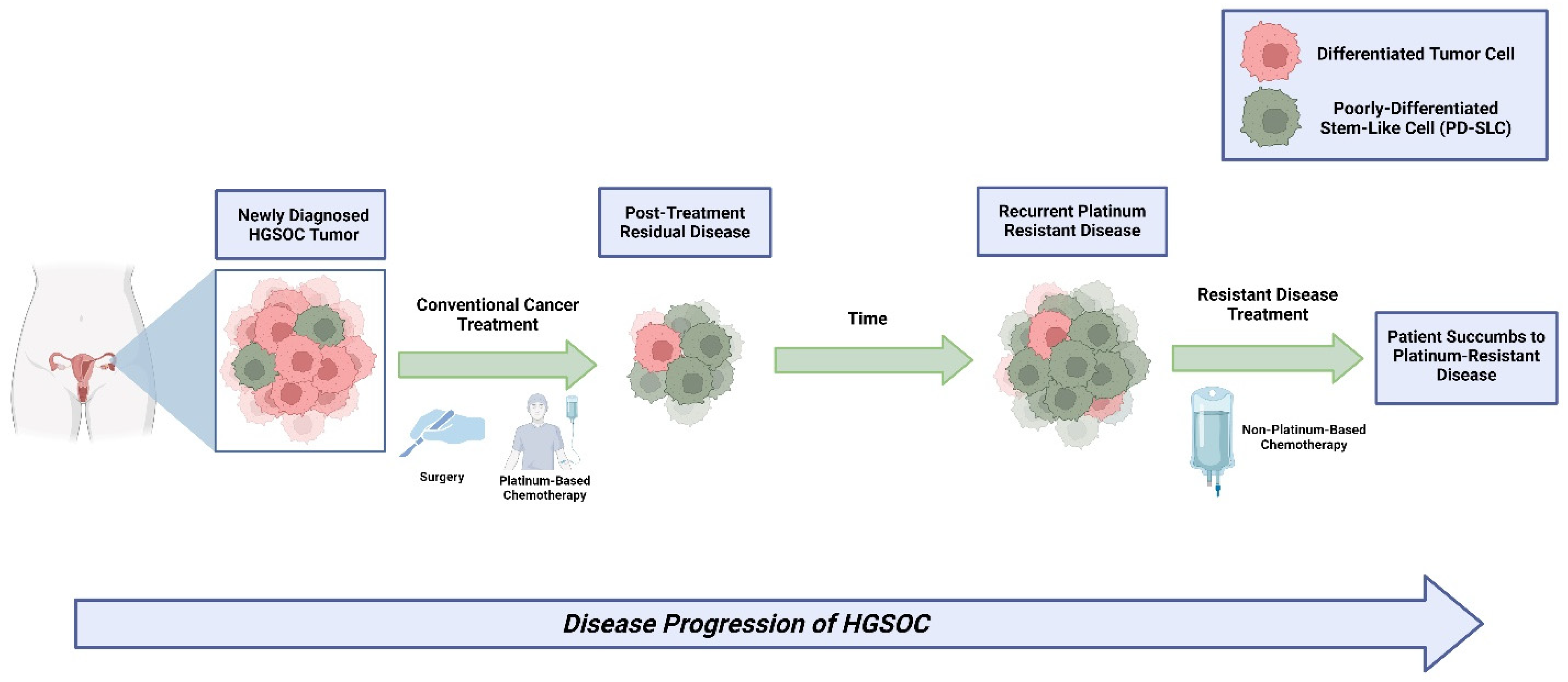 Differentiated Tumor Cell

Poorly-Differentiated Stem-Like Cell (PD-SLC)

Newly Diagnosed HGSOC Tumor

Conventional Cancer Treatment

Surgery

Platinum-Based Chemotherapy

Post-Treatment Residual Disease

Time

Recurrent Platinum Resistant Disease

Resistant Disease Treatment

Non-Platinum-Based Chemotherapy

Patient Succumbs to Platinum-Resistant Disease

Disease Progression of HGSOC